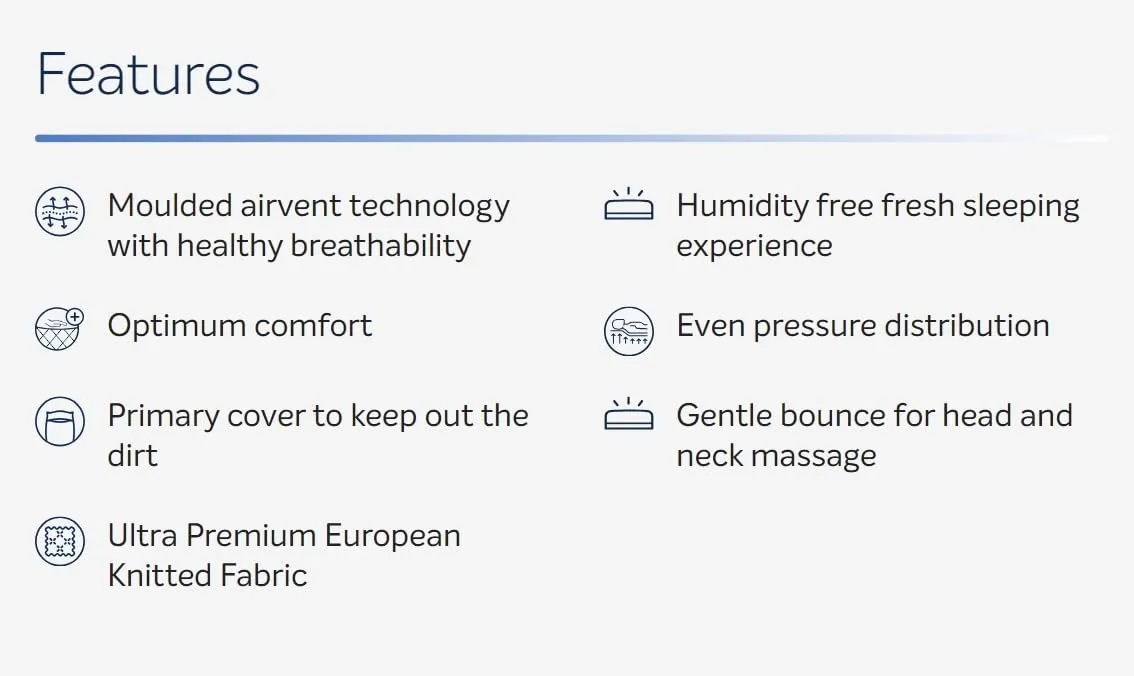 Features

Moulded airvent technology with healthy breathability

Optimum comfort

Primary cover to keep out the dirt

Ultra Premium European Knitted Fabric

Humidity free fresh sleeping experience

Even pressure distribution

Gentle bounce for head and neck massage